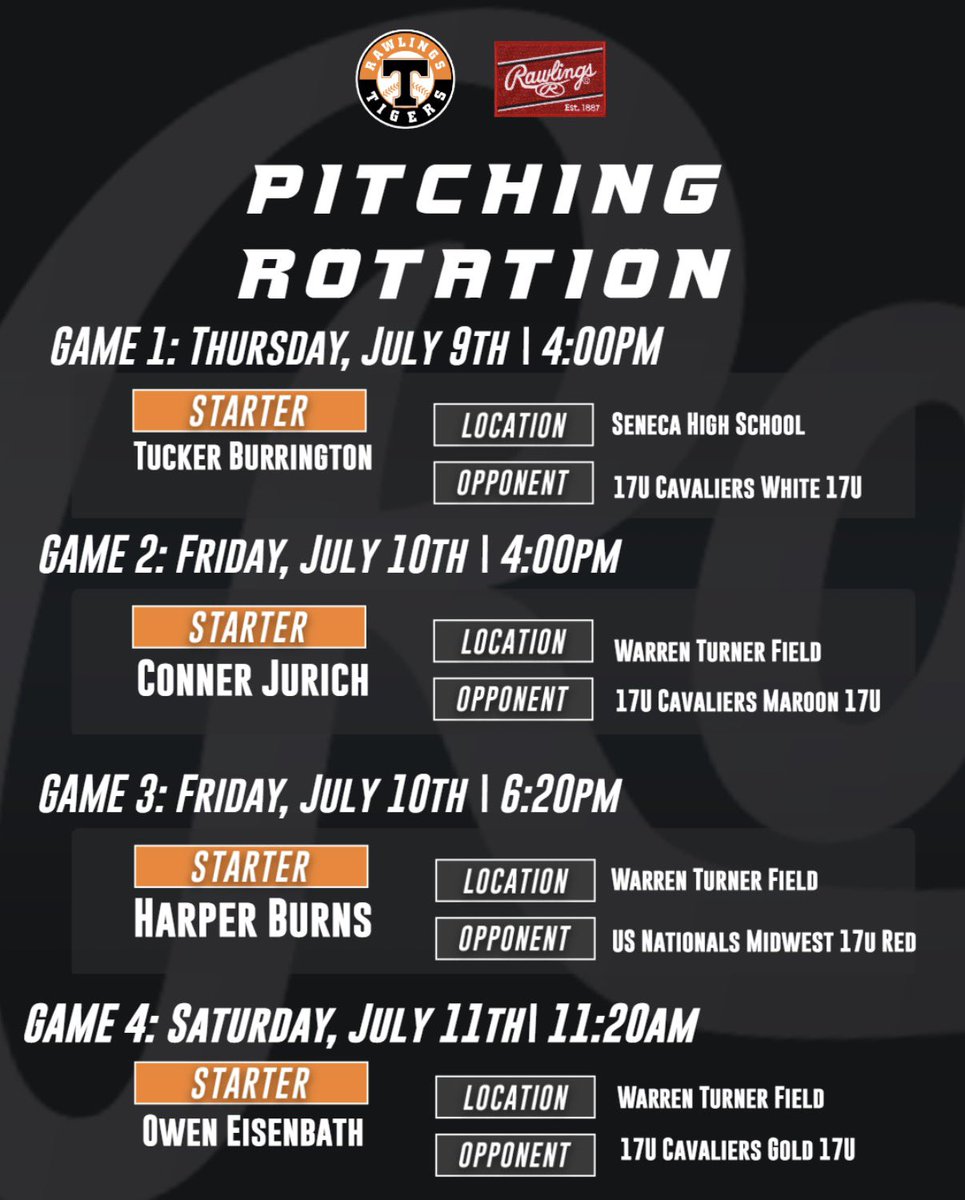 RAWLINGS
T
TIGERS

Rawlings
Est. 1887

PITCHING
ROTATION

GAME 1: THURSDAY, JULY 9TH | 4:00PM

STARTER
TUCKER BURRINGTON

LOCATION
SENECA HIGH SCHOOL

OPPONENT
17U CAVALIERS WHITE 17U

GAME 2: FRIDAY, JULY 10TH | 4:00PM

STARTER
CONNER JURICH

LOCATION
WARREN TURNER FIELD

OPPONENT
17U CAVALIERS MAROON 17U

GAME 3: FRIDAY, JULY 10TH | 6:20PM

STARTER
HARPER BURNS

LOCATION
WARREN TURNER FIELD

OPPONENT
US NATIONALS MIDWEST 17U RED

GAME 4: SATURDAY, JULY 11TH| 11:20AM

STARTER
OWEN EISENBATH

LOCATION
WARREN TURNER FIELD

OPPONENT
17U CAVALIERS GOLD 17U